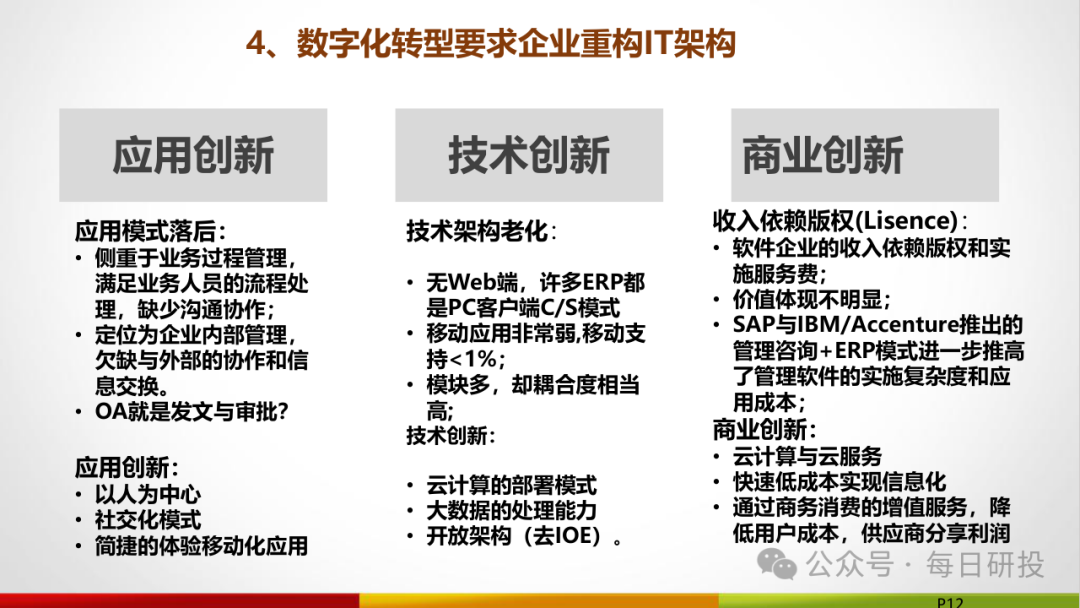 4、数字化转型要求企业重构IT架构

应用创新

应用模式落后：
• 侧重于业务过程管理，满足业务人员的流程处理，缺少沟通协作；
• 定位为企业内部管理，欠缺与外部的协作和信息交换。
• OA就是发文与审批？

应用创新：
• 以人为中心
• 社交化模式
• 简捷的体验移动化应用

技术创新

技术架构老化：

• 无Web端，许多ERP都是PC客户端C/S模式
• 移动应用非常弱,移动支持<1%；
• 模块多，却耦合度相当高;
技术创新：

• 云计算的部署模式
• 大数据的处理能力
• 开放架构（去IOE）。

商业创新

收入依赖版权(Lisence)：
• 软件企业的收入依赖版权和实施服务费；
• 价值体现不明显；
• SAP与IBM/Accenture推出的管理咨询+ERP模式进一步推高了管理软件的实施复杂度和应用成本；
商业创新：
• 云计算与云服务
• 快速低成本实现信息化
• 通过商务消费的增值服务，降低用户成本，供应商分享利润

公众号 · 每日研投

P12